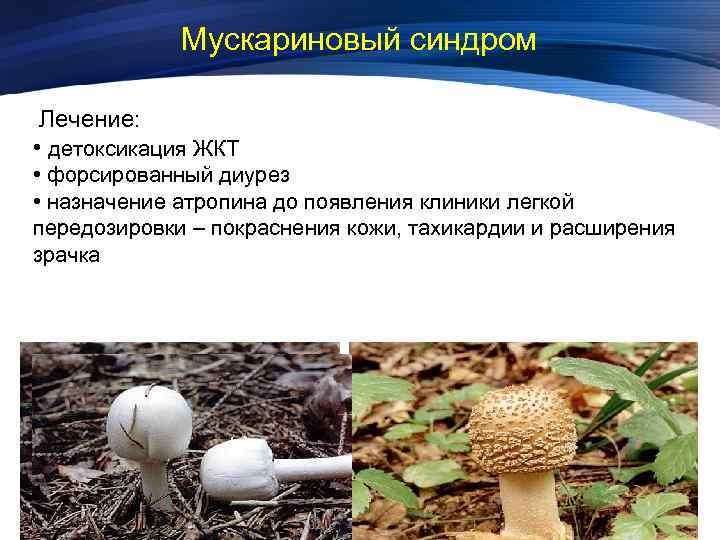 Мускариновый синдром

Лечение:
• детоксикация ЖКТ
• форсированный диурез
• назначение атропина до появления клиники легкой передозировки – покраснения кожи, тахикардии и расширения зрачка